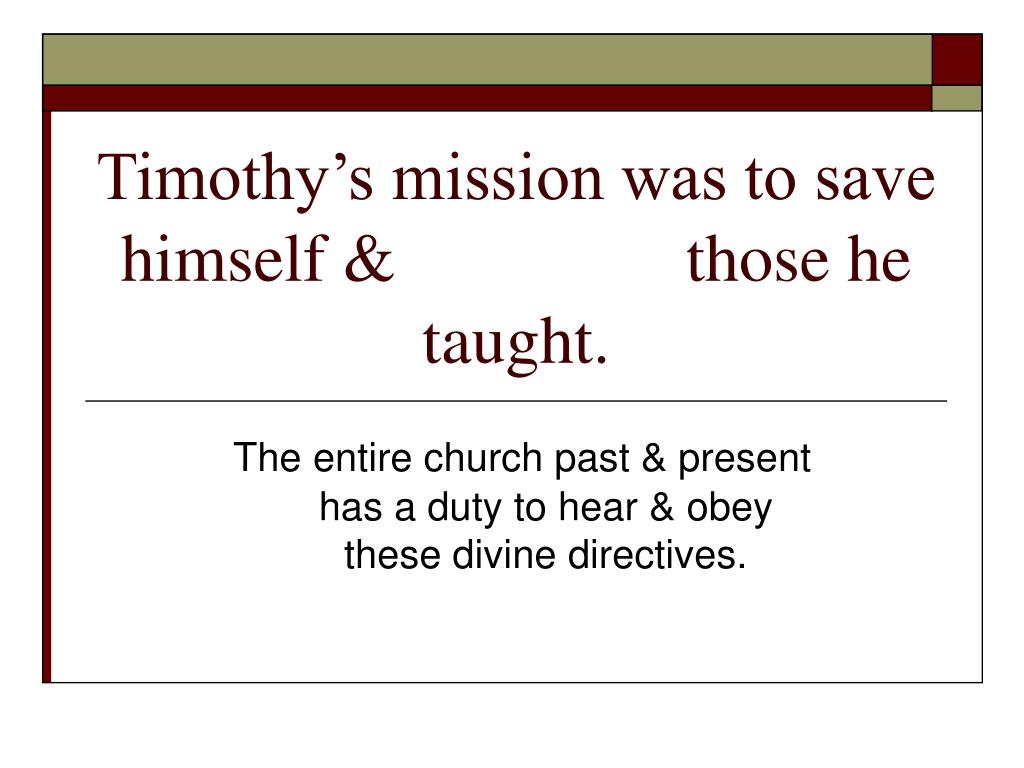 Timothy’s mission was to save himself & those he taught.

The entire church past & present has a duty to hear & obey these divine directives.